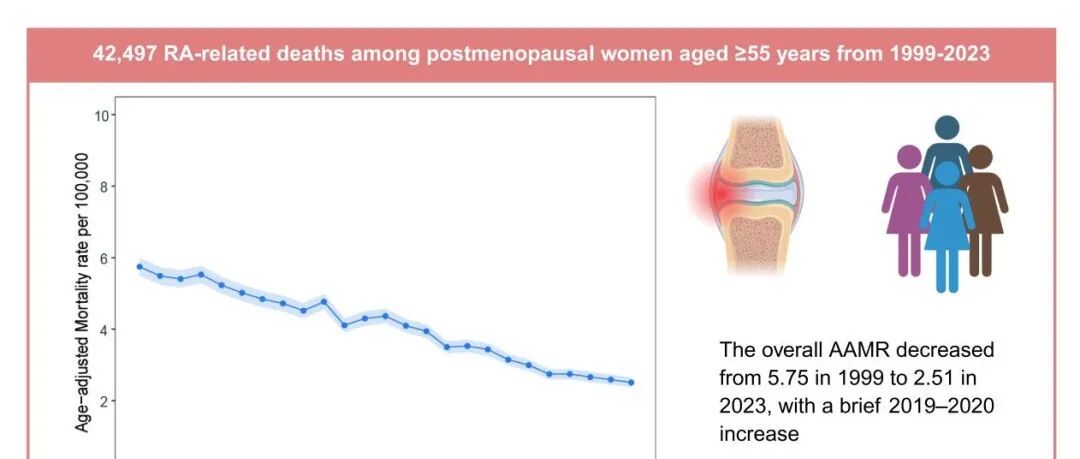 42,497 RA-related deaths among postmenopausal women aged ≥55 years from 1999-2023

Age-adjusted Mortality rate per 100,000

10

8

6

4

2

The overall AAMR decreased from 5.75 in 1999 to 2.51 in 2023, with a brief 2019–2020 increase